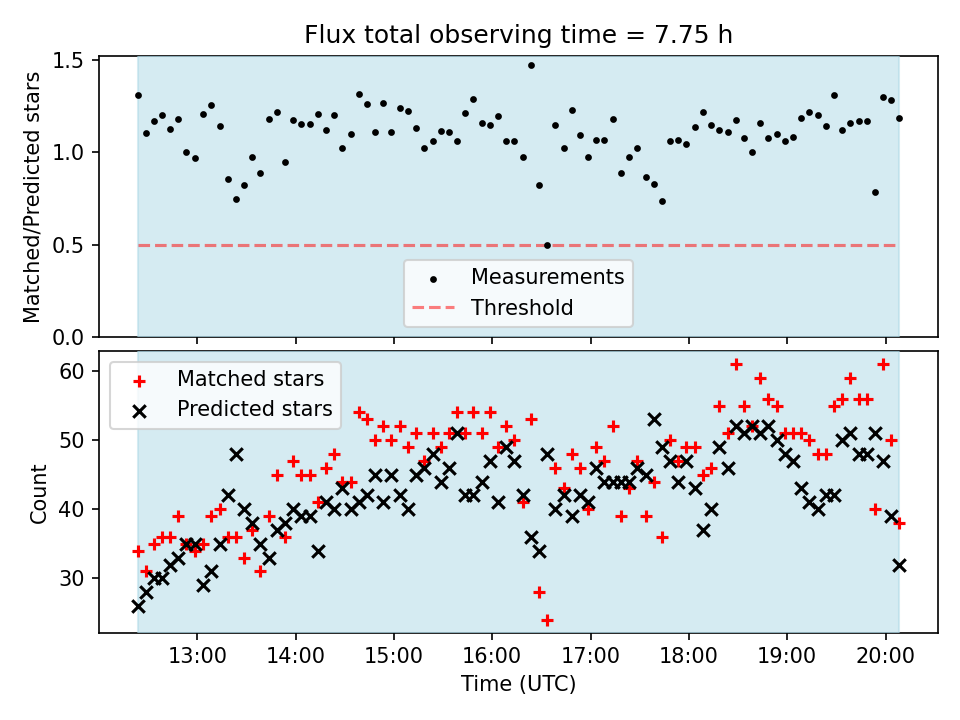 Flux total observing time = 7.75 h

Matched/Predicted stars

1.5
1.0
0.5
0.0

Measurements
Threshold

Matched stars
Predicted stars

Count

60
50
40
30

13:00
14:00
15:00
16:00
17:00
18:00
19:00
20:00

Time (UTC)